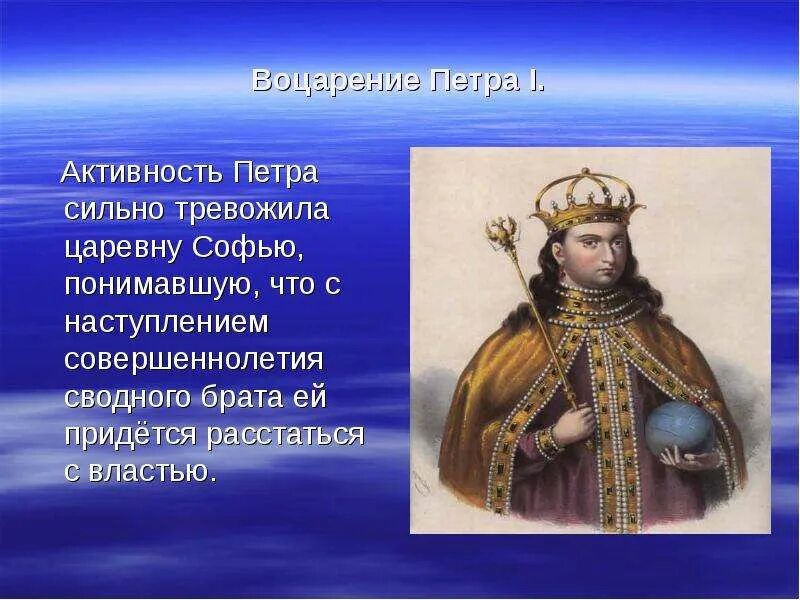 Воцарение Петра I.

Активность Петра сильно тревожила царевну Софью, понимавшую, что с наступлением совершеннолетия сводного брата ей придётся расстаться с властью.